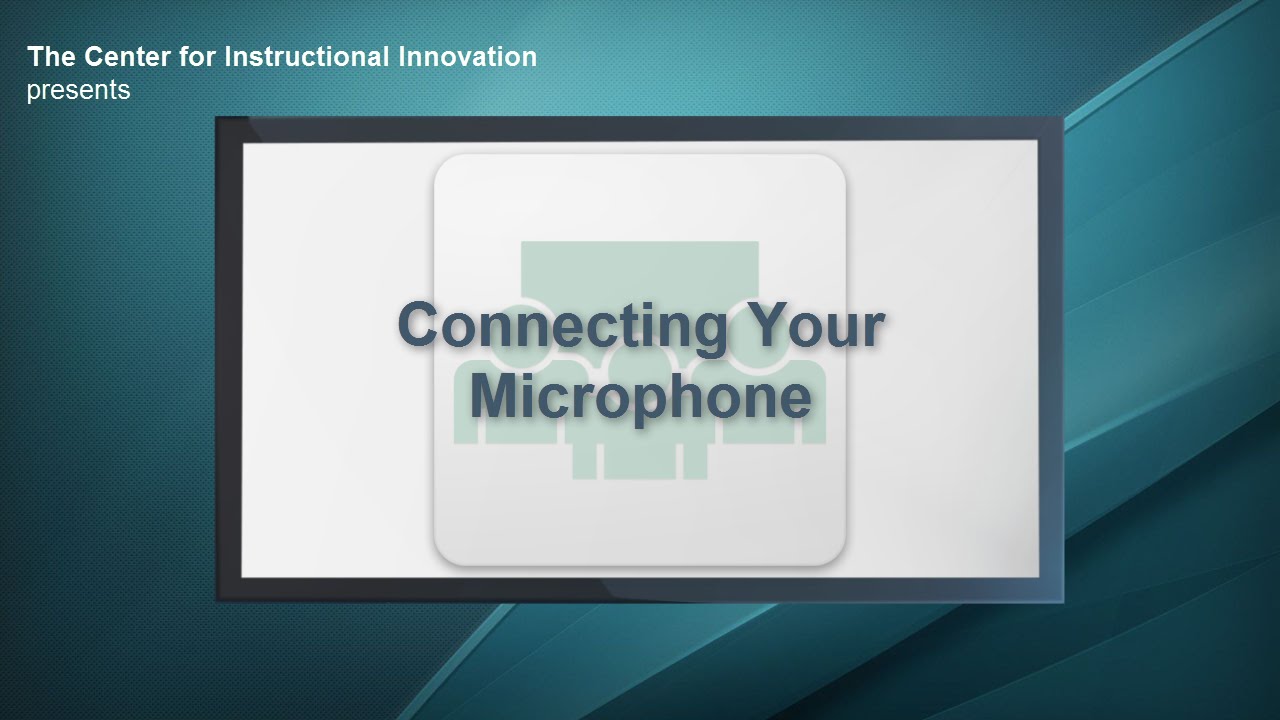 The Center for Instructional Innovation
presents

Connecting Your Microphone